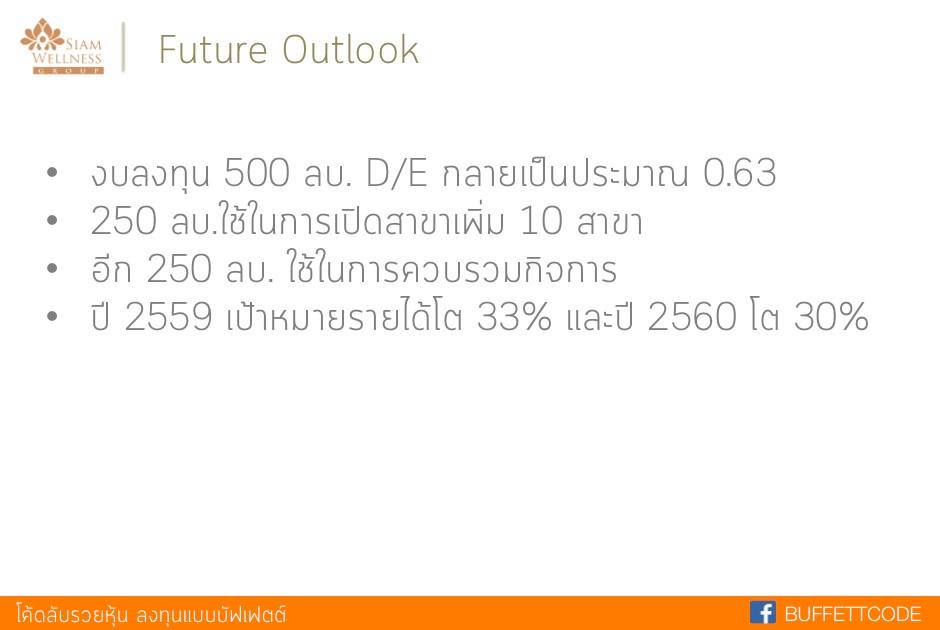 SIAM WELLNESS GROUP

Future Outlook

• งบลงทุน 500 ลบ. D/E กลายเป็นประมาณ 0.63
• 250 ลบ.ใช้ในการเปิดสาขาเพิ่ม 10 สาขา
• อีก 250 ลบ. ใช้ในการควบรวมกิจการ
• ปี 2559 เป้าหมายรายได้โต 33% และปี 2560 โต 30%

โค้ดลับรวยหุ้น ลงทุนแบบบัฟเฟตต์

BUFFETTCODE